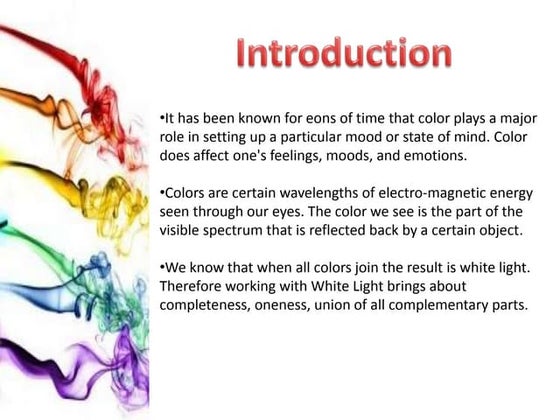 Introduction

•It has been known for eons of time that color plays a major role in setting up a particular mood or state of mind. Color does affect one's feelings, moods, and emotions.

•Colors are certain wavelengths of electro-magnetic energy seen through our eyes. The color we see is the part of the visible spectrum that is reflected back by a certain object.

•We know that when all colors join the result is white light. Therefore working with White Light brings about completeness, oneness, union of all complementary parts.